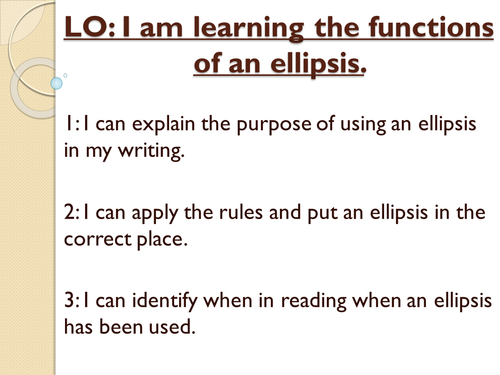 LO: I am learning the functions of an ellipsis.

1: I can explain the purpose of using an ellipsis in my writing.

2: I can apply the rules and put an ellipsis in the correct place.

3: I can identify when in reading when an ellipsis has been used.